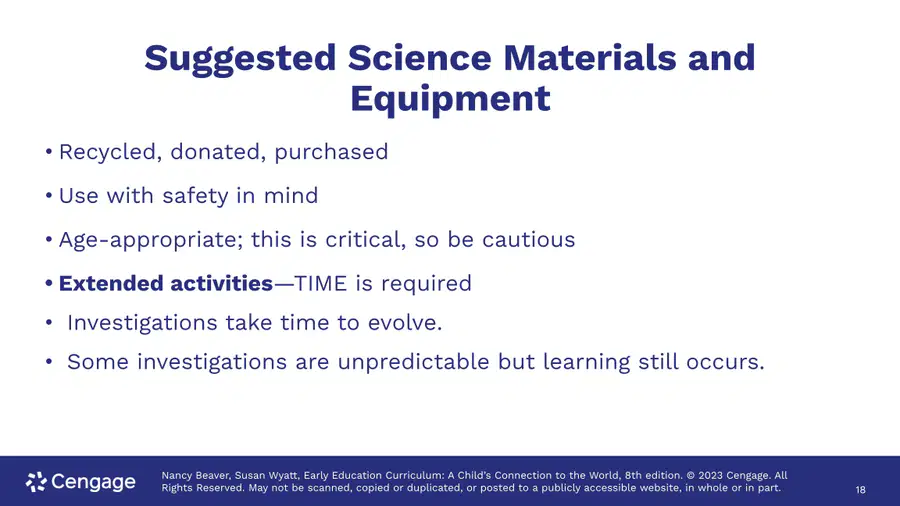 Suggested Science Materials and Equipment

• Recycled, donated, purchased

• Use with safety in mind

• Age-appropriate; this is critical, so be cautious

• Extended activities—TIME is required

• Investigations take time to evolve.

• Some investigations are unpredictable but learning still occurs.

Cengage

Nancy Beaver, Susan Wyatt, Early Education Curriculum: A Child's Connection to the World, 8th edition. © 2023 Cengage. All Rights Reserved. May not be scanned, copied or duplicated, or posted to a publicly accessible website, in whole or in part.

18